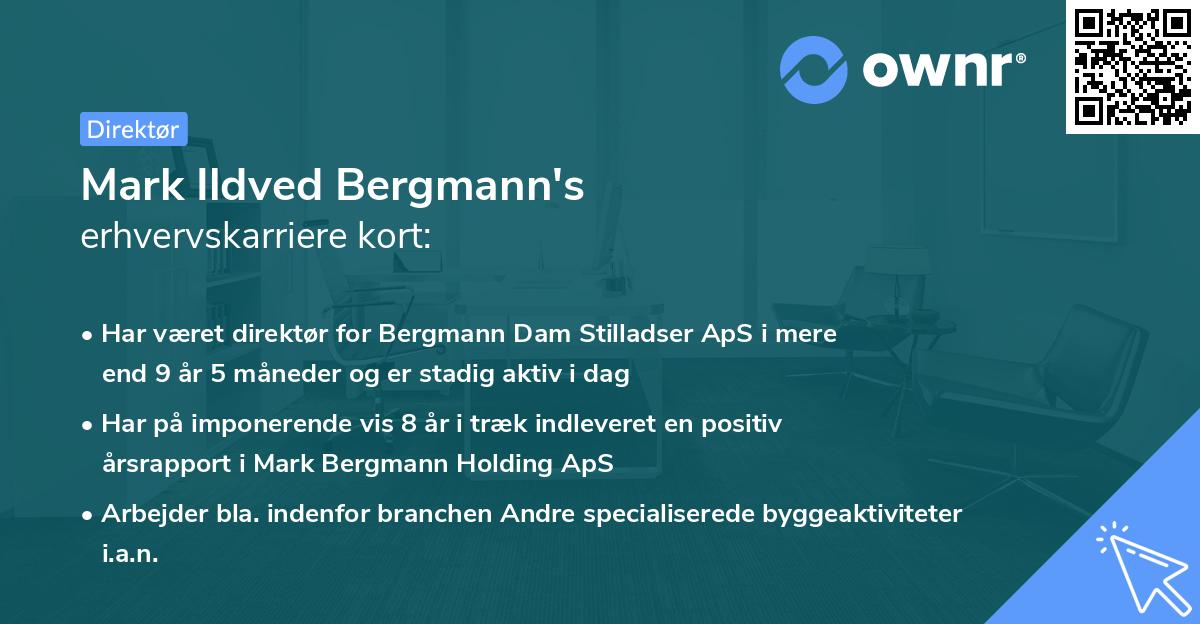 ownr®

Direktør

Mark Ildved Bergmann's erhvervskarriere kort:

• Har været direktør for Bergmann Dam Stilladser ApS i mere end 9 år 5 måneder og er stadig aktiv i dag

• Har på imponerende vis 8 år i træk indleveret en positiv årsrapport i Mark Bergmann Holding ApS

• Arbejder bla. indenfor branchen Andre specialiserede byggeaktiviteter i.a.n.